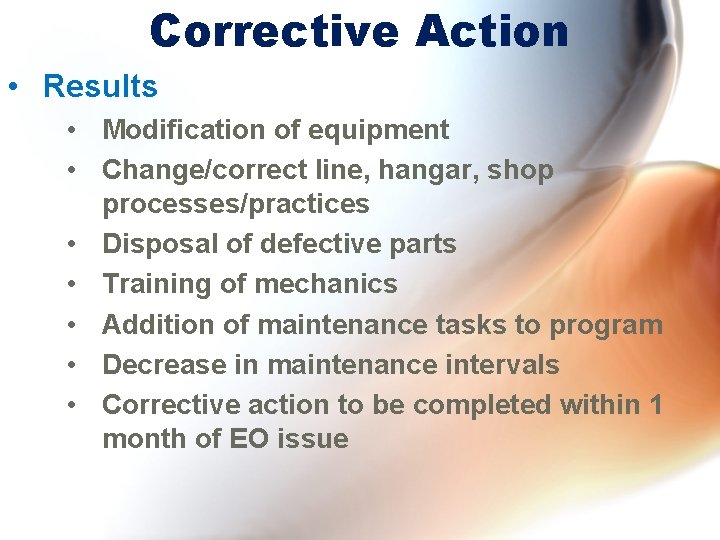 Corrective Action

• Results
  • Modification of equipment
  • Change/correct line, hangar, shop processes/practices
  • Disposal of defective parts
  • Training of mechanics
  • Addition of maintenance tasks to program
  • Decrease in maintenance intervals
  • Corrective action to be completed within 1 month of EO issue